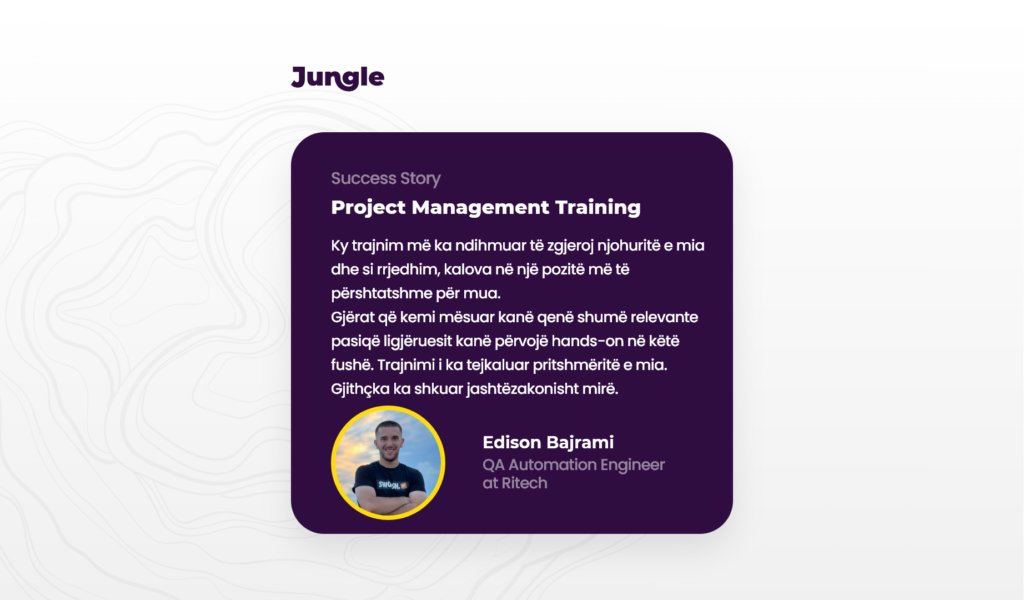 Jungle

Success Story

Project Management Training

Ky trajnim më ka ndihmuar të zgjeroj njohuritë e mia dhe si rrjedhim, kalova në një pozitë më të përshtatshme për mua.
Gjërat që kemi mësuar kanë qenë shumë relevante pasiqë ligjëruesit kanë përvojë hands-on në këtë fushë. Trajnimi i ka tejkaluar pritshmëritë e mia. Gjithçka ka shkuar jashtëzakonisht mirë.

Edison Bajrami
QA Automation Engineer at Ritech